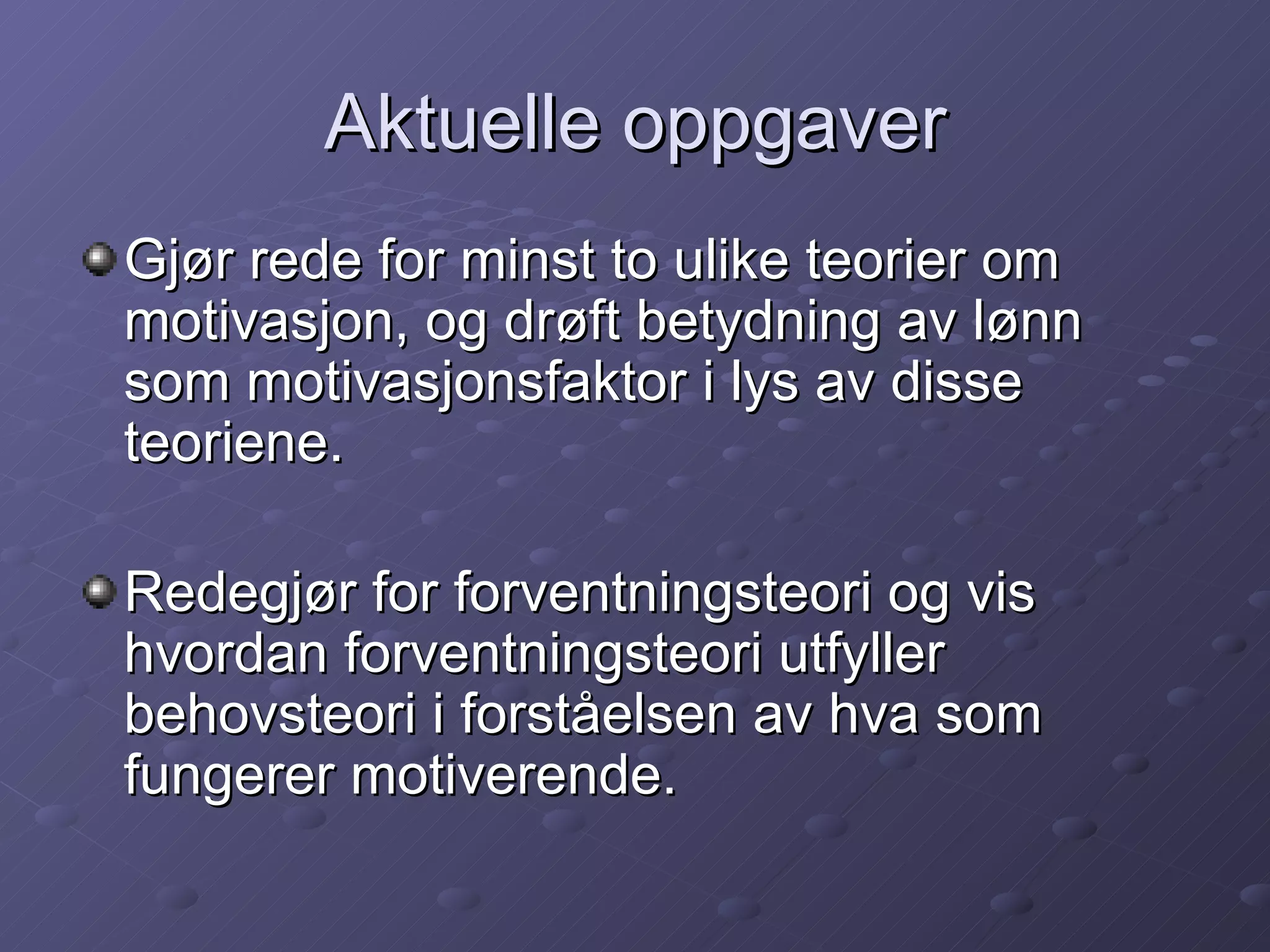 Aktuelle oppgaver

Gjør rede for minst to ulike teorier om motivasjon, og drøft betydning av lønn som motivasjonsfaktor i lys av disse teoriene.

Redegjør for forventningsteori og vis hvordan forventningsteori utfyller behovsteori i forståelsen av hva som fungerer motiverende.